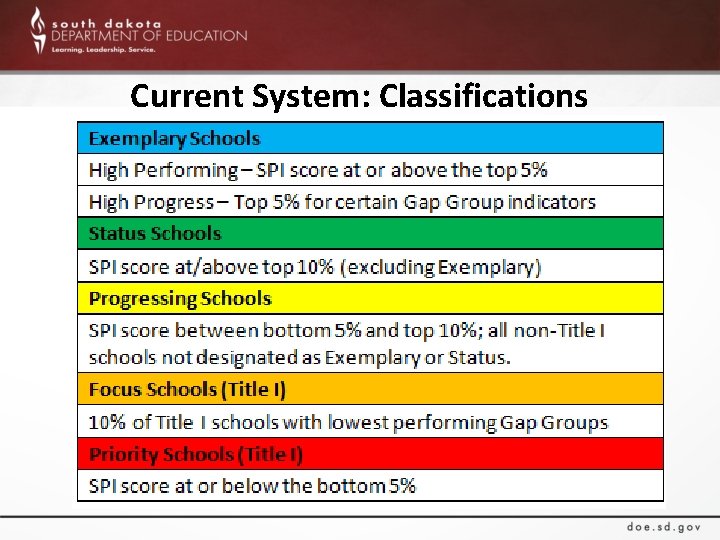 south dakota
DEPARTMENT OF EDUCATION
Learning. Leadership. Service.

Current System: Classifications

| Exemplary Schools |
|---|
| High Performing – SPI score at or above the top 5% |
| High Progress – Top 5% for certain Gap Group indicators |
| Status Schools |
| SPI score at/above top 10% (excluding Exemplary) |
| Progressing Schools |
| SPI score between bottom 5% and top 10%; all non-Title I schools not designated as Exemplary or Status. |
| Focus Schools (Title I) |
| 10% of Title I schools with lowest performing Gap Groups |
| Priority Schools (Title I) |
| SPI score at or below the bottom 5% |

doe.sd.gov